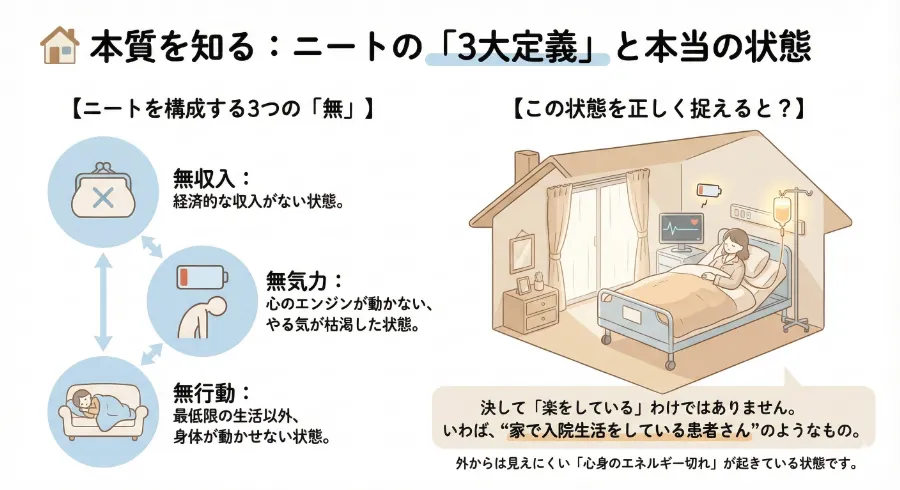 本質を知る：ニートの「3大定義」と本当の状態

【ニートを構成する3つの「無」】

無収入：
経済的な収入がない状態。

無気力：
心のエンジンが動かない、やる気が枯渇した状態。

無行動：
最低限の生活以外、身体が動かせない状態。

【この状態を正しく捉えると？】

決して「楽をしている」わけではありません。
いわば、“家で入院生活をしている患者さん”のようなもの。

外からは見えにくい「心身のエネルギー切れ」が起きている状態です。